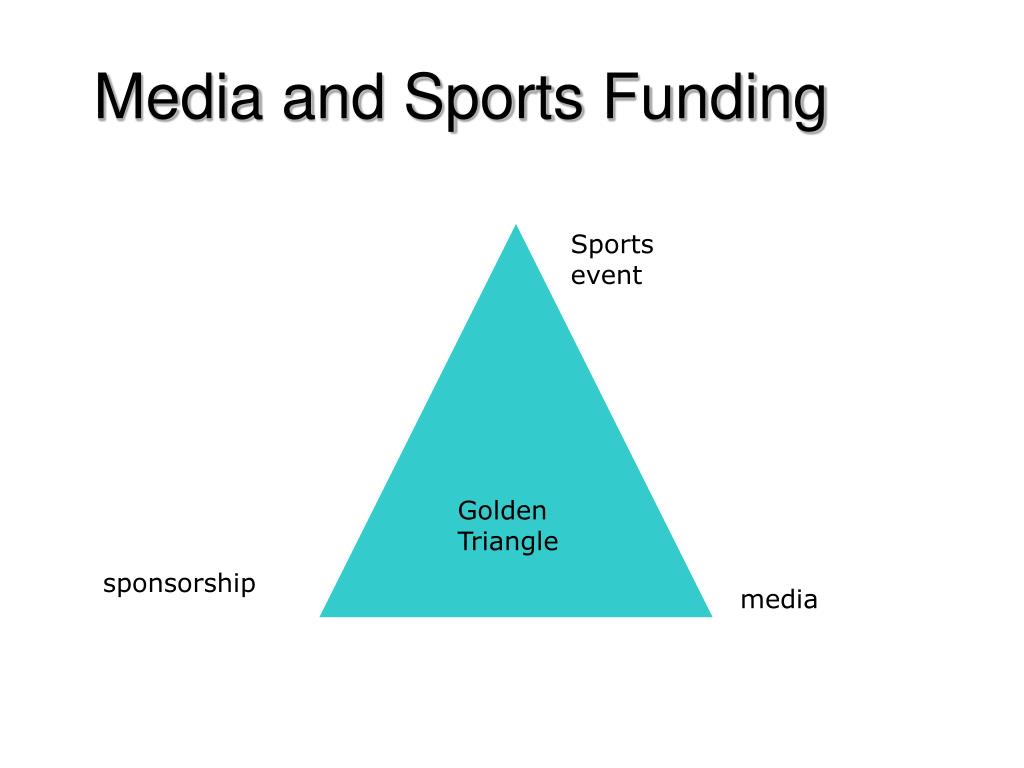 Media and Sports Funding

Sports event

Golden Triangle

sponsorship

media